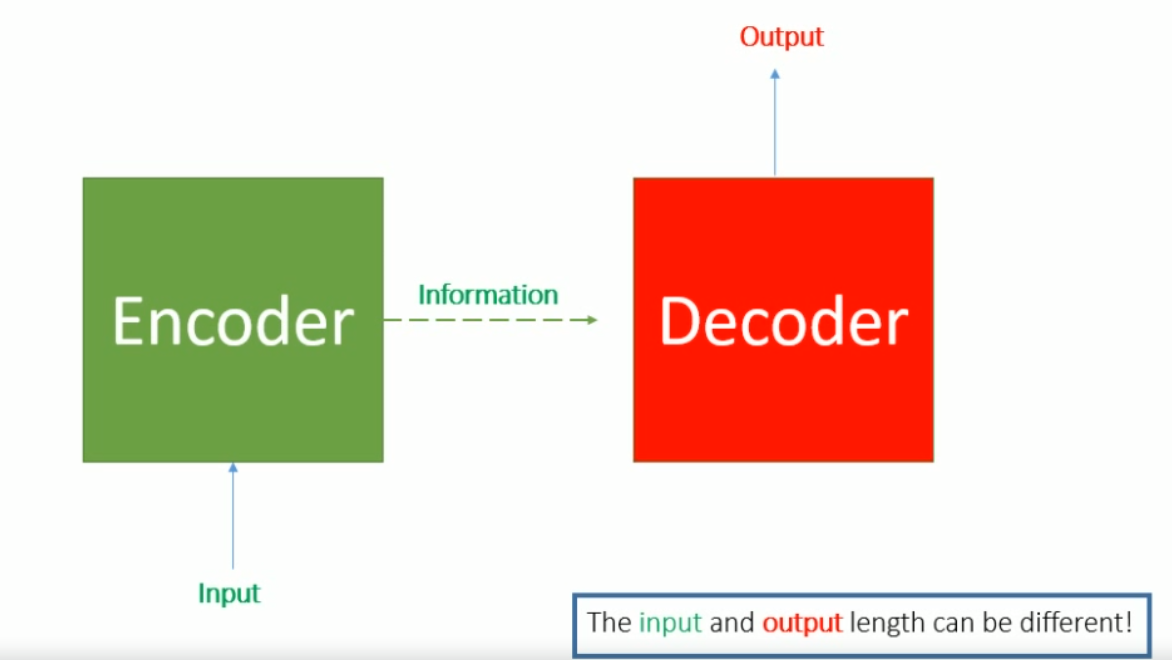 Output

Encoder

Information

Decoder

Input

The input and output length can be different!